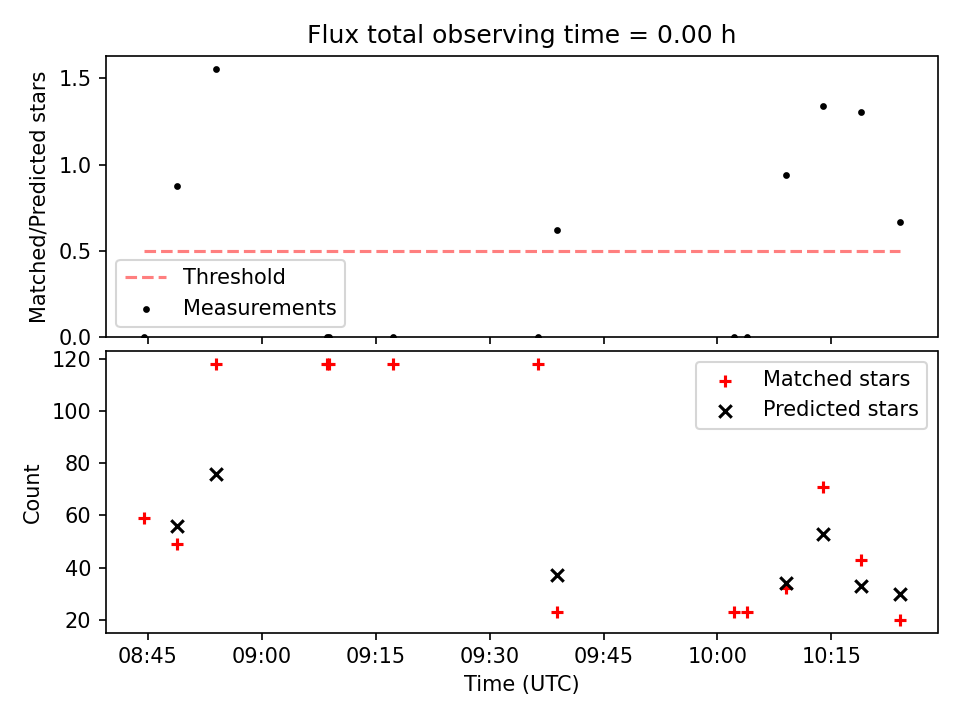 Flux total observing time = 0.00 h

Matched/Predicted stars

1.5
1.0
0.5
0.0

Threshold
Measurements

120
100
80
60
40
20

Count

Matched stars
Predicted stars

08:45
09:00
09:15
09:30
09:45
10:00
10:15

Time (UTC)